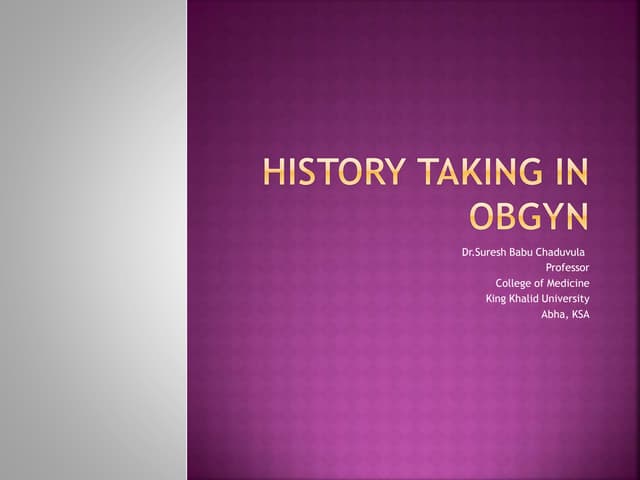 HISTORY TAKING IN OBGYN

Dr.Suresh Babu Chaduvula
Professor
College of Medicine
King Khalid University
Abha, KSA